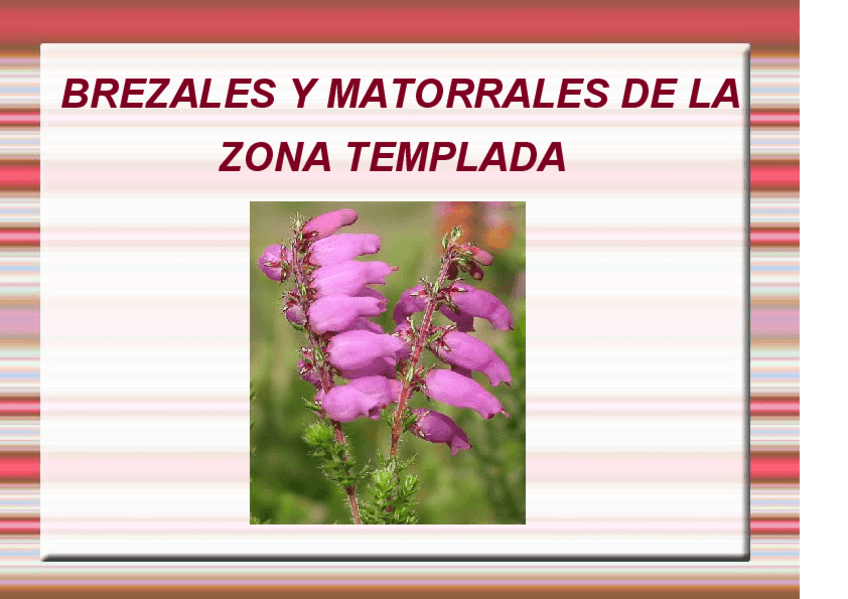 BREZALES Y MATORRALES DE LA ZONA TEMPLADA